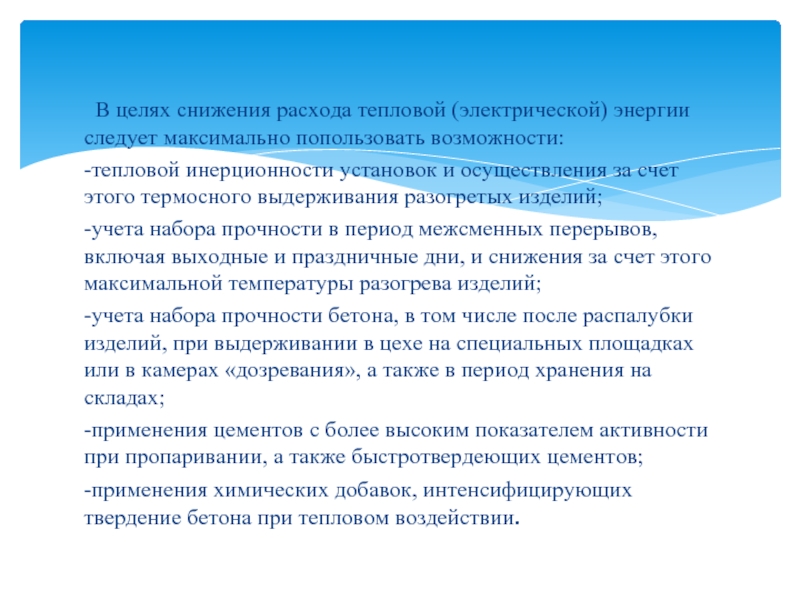 В целях снижения расхода тепловой (электрической) энергии следует максимально попользовать возможности:

-тепловой инерционности установок и осуществления за счет этого термосного выдерживания разогретых изделий;

-учета набора прочности в период межсменных перерывов, включая выходные и праздничные дни, и снижения за счет этого максимальной температуры разогрева изделий;

-учета набора прочности бетона, в том числе после распалубки изделий, при выдерживании в цехе на специальных площадках или в камерах «дозревания», а также в период хранения на складах;

-применения цементов с более высоким показателем активности при пропаривании, а также быстротвердеющих цементов;

-применения химических добавок, интенсифицирующих твердение бетона при тепловом воздействии.